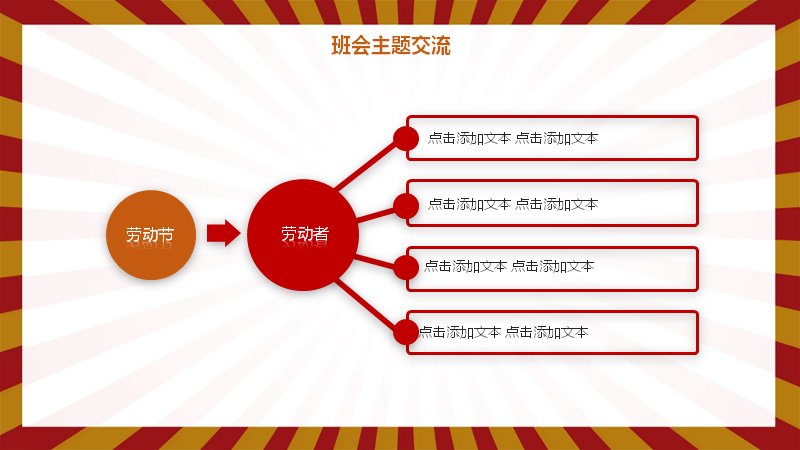 班会主题交流

劳动节

劳动者

点击添加文本 点击添加文本

点击添加文本 点击添加文本

点击添加文本 点击添加文本

点击添加文本 点击添加文本